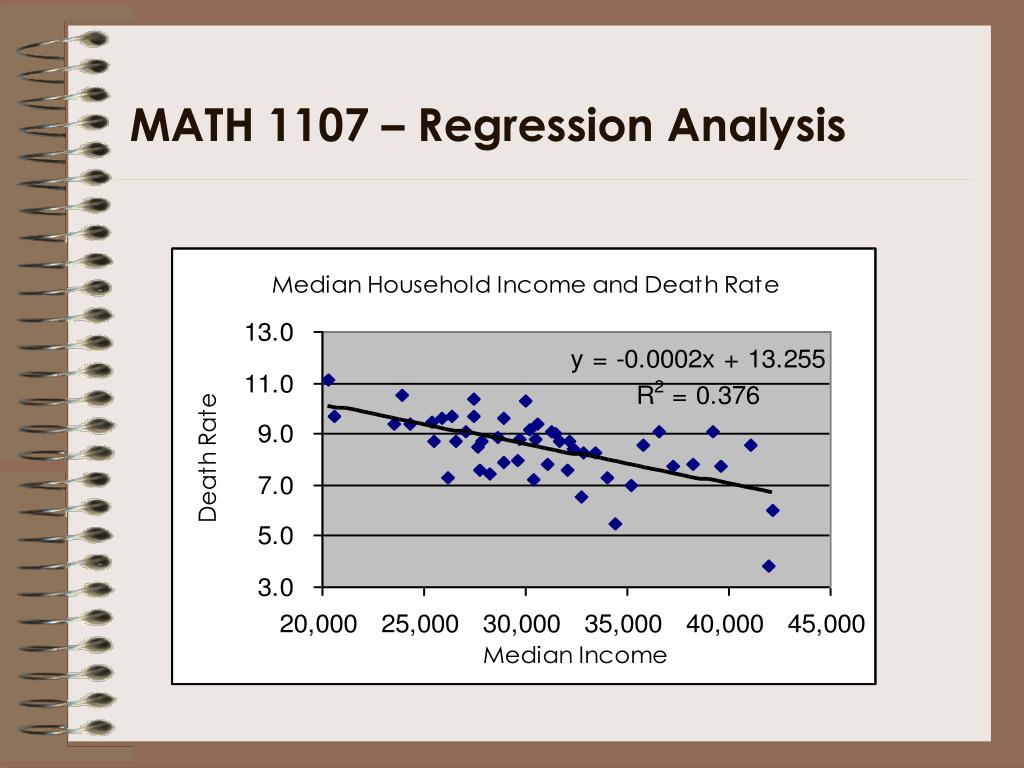 MATH 1107 – Regression Analysis

Median Household Income and Death Rate

$y = -0.0002x + 13.255$
$R^2 = 0.376$

Death Rate

13.0
11.0
9.0
7.0
5.0
3.0

20,000 25,000 30,000 35,000 40,000 45,000

Median Income